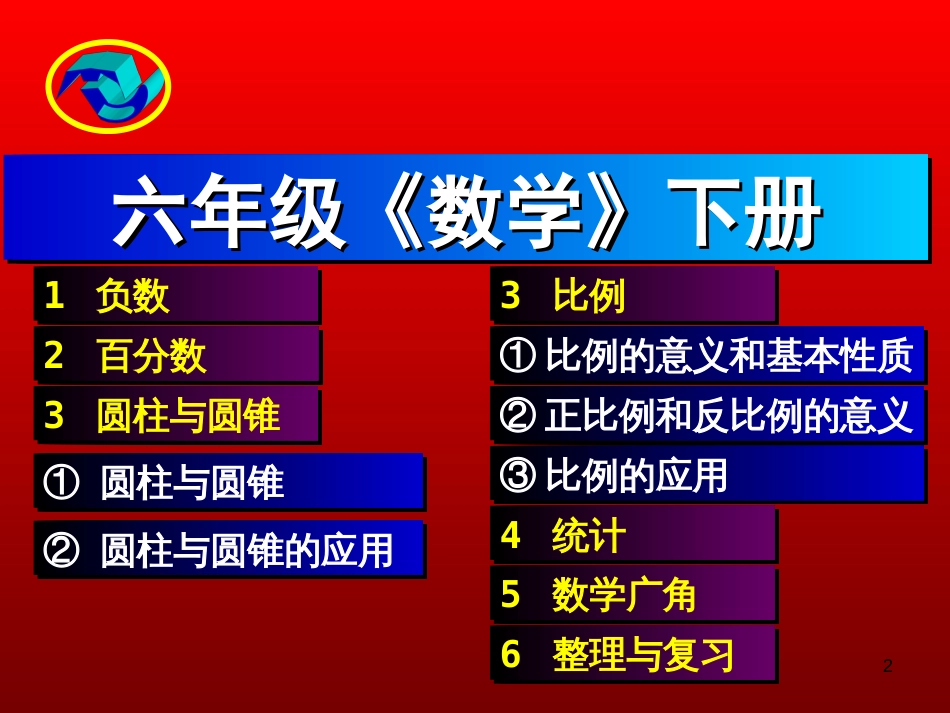 六年级《数学》下册

1 负数

2 百分数

3 圆柱与圆锥

① 圆柱与圆锥

② 圆柱与圆锥的应用

3 比例

① 比例的意义和基本性质

② 正比例和反比例的意义

③ 比例的应用

4 统计

5 数学广角

6 整理与复习

2